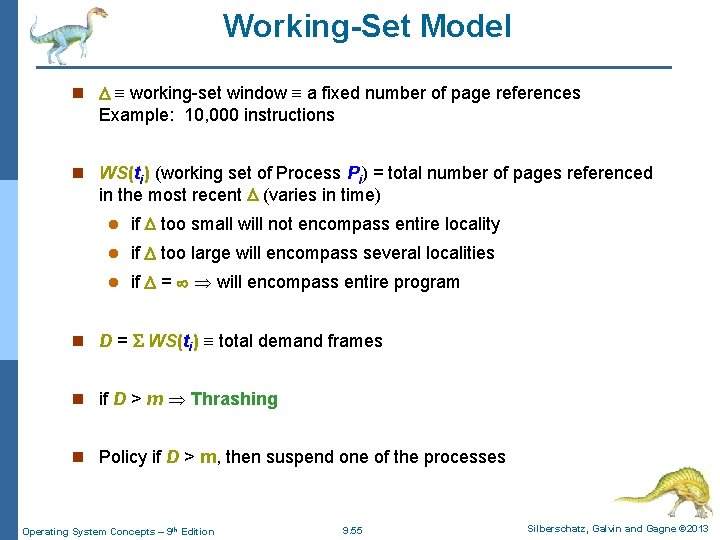 Working-Set Model

- $\Delta \equiv$ working-set window $\equiv$ a fixed number of page references
Example: 10,000 instructions

- $WS(t_i)$ (working set of Process $P_i$) = total number of pages referenced in the most recent $\Delta$ (varies in time)
  - if $\Delta$ too small will not encompass entire locality
  - if $\Delta$ too large will encompass several localities
  - if $\Delta = \infty \Rightarrow$ will encompass entire program

- $D = \Sigma\, WS(t_i) \equiv$ total demand frames

- if $D > m \Rightarrow$ Thrashing

- Policy if $D > m$, then suspend one of the processes

Operating System Concepts – 9th Edition 9.55 Silberschatz, Galvin and Gagne ©2013